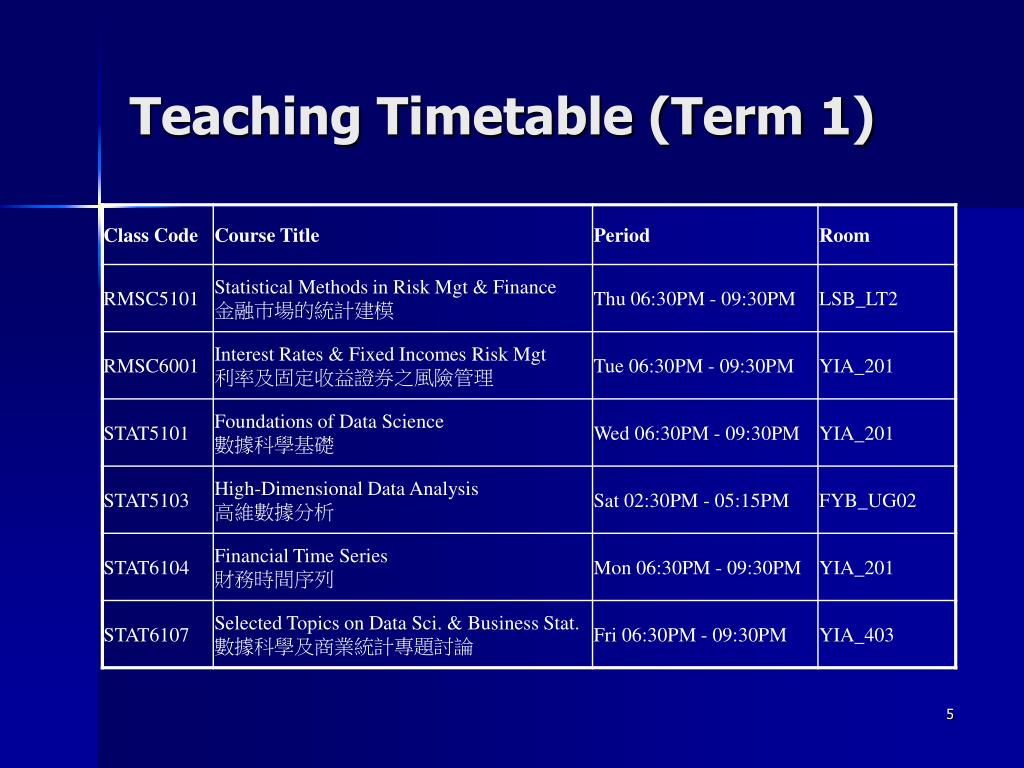 Teaching Timetable (Term 1)

| Class Code | Course Title | Period | Room |
|---|---|---|---|
| RMSC5101 | Statistical Methods in Risk Mgt & Finance 金融市場的統計建模 | Thu 06:30PM - 09:30PM | LSB_LT2 |
| RMSC6001 | Interest Rates & Fixed Incomes Risk Mgt 利率及固定收益證券之風險管理 | Tue 06:30PM - 09:30PM | YIA_201 |
| STAT5101 | Foundations of Data Science 數據科學基礎 | Wed 06:30PM - 09:30PM | YIA_201 |
| STAT5103 | High-Dimensional Data Analysis 高維數據分析 | Sat 02:30PM - 05:15PM | FYB_UG02 |
| STAT6104 | Financial Time Series 財務時間序列 | Mon 06:30PM - 09:30PM | YIA_201 |
| STAT6107 | Selected Topics on Data Sci. & Business Stat. 數據科學及商業統計專題討論 | Fri 06:30PM - 09:30PM | YIA_403 |

5